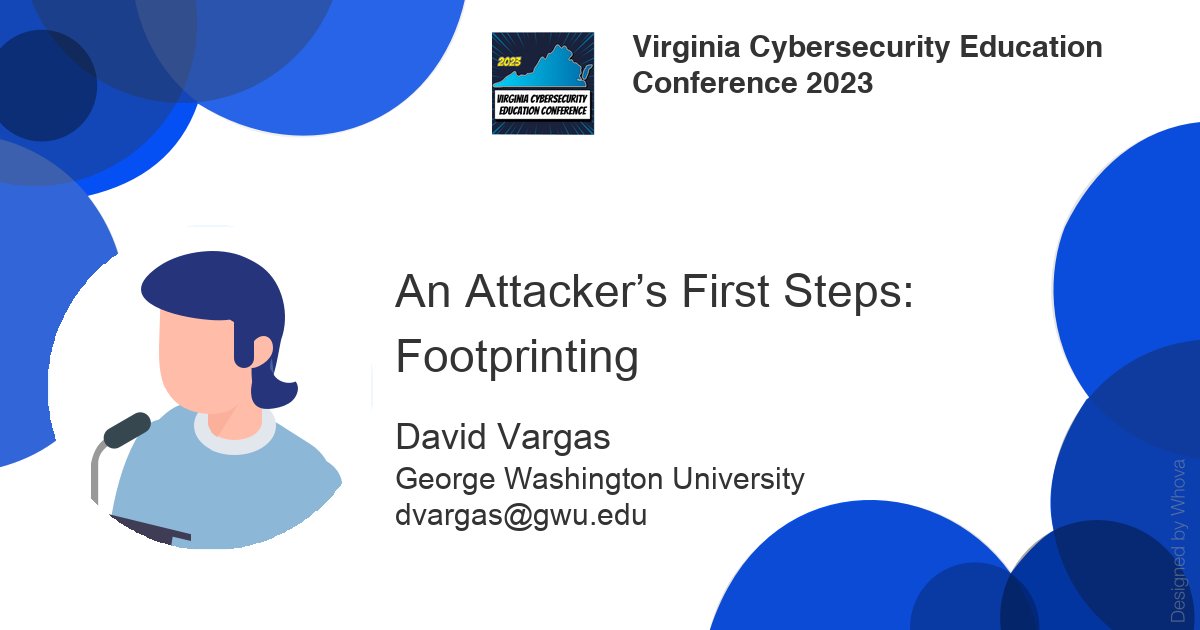 2023
VIRGINIA CYBERSECURITY EDUCATION CONFERENCE

Virginia Cybersecurity Education Conference 2023

An Attacker's First Steps: Footprinting

David Vargas
George Washington University
dvargas@gwu.edu

Designed by Whova